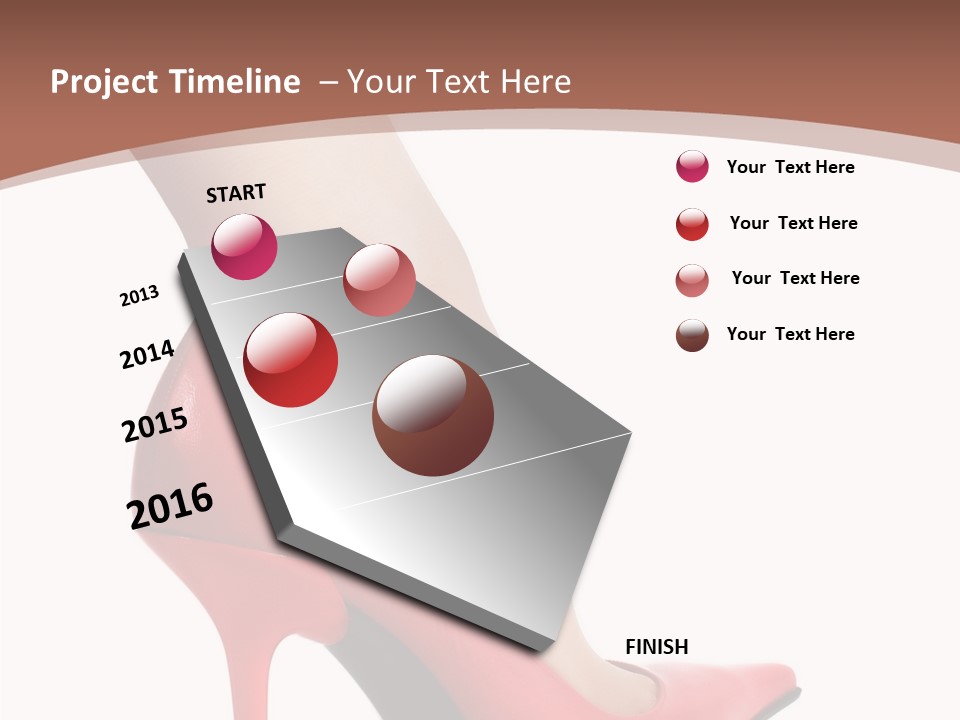 Project Timeline – Your Text Here

START

2013

2014

2015

2016

FINISH

Your Text Here

Your Text Here

Your Text Here

Your Text Here